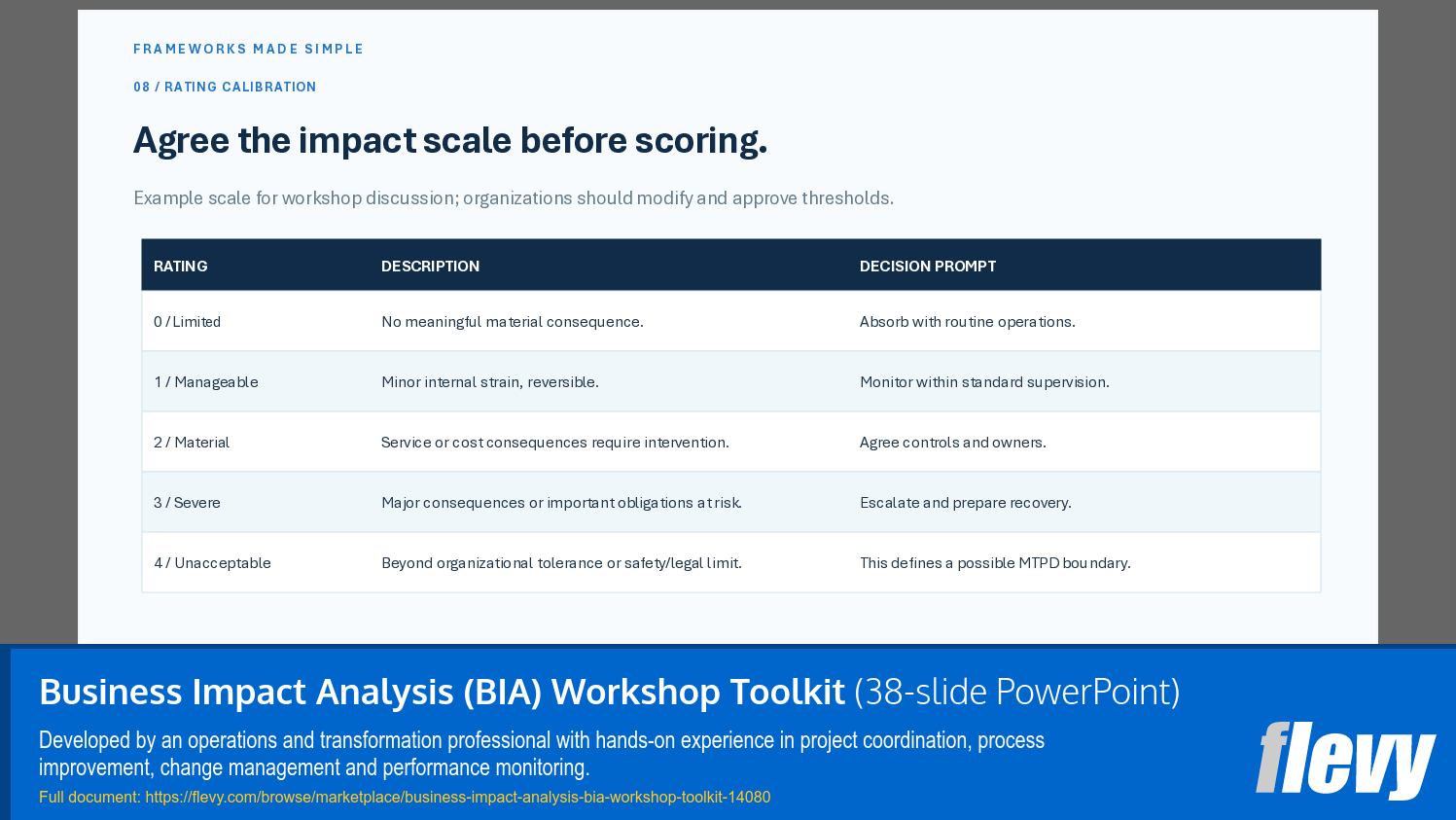 FRAMEWORKS MADE SIMPLE

08 / RATING CALIBRATION

Agree the impact scale before scoring.

Example scale for workshop discussion; organizations should modify and approve thresholds.

| RATING | DESCRIPTION | DECISION PROMPT |
|---|---|---|
| 0 / Limited | No meaningful material consequence. | Absorb with routine operations. |
| 1 / Manageable | Minor internal strain, reversible. | Monitor within standard supervision. |
| 2 / Material | Service or cost consequences require intervention. | Agree controls and owners. |
| 3 / Severe | Major consequences or important obligations at risk. | Escalate and prepare recovery. |
| 4 / Unacceptable | Beyond organizational tolerance or safety/legal limit. | This defines a possible MTPD boundary. |

Business Impact Analysis (BIA) Workshop Toolkit (38-slide PowerPoint)

Developed by an operations and transformation professional with hands-on experience in project coordination, process improvement, change management and performance monitoring.

Full document: https://flevy.com/browse/marketplace/business-impact-analysis-bia-workshop-toolkit-14080

flevy